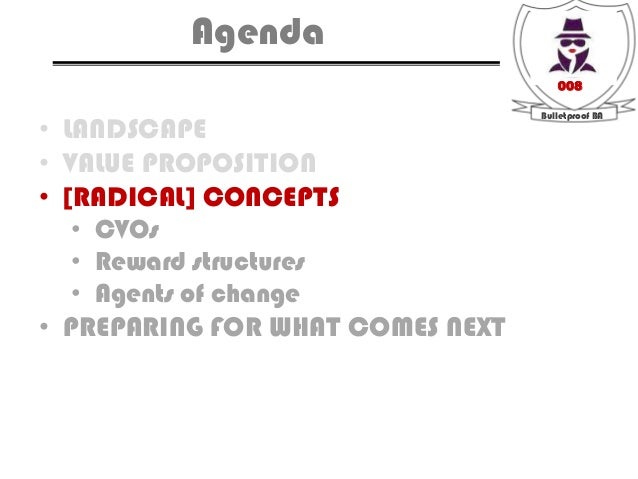 Agenda

008

Bulletproof BA

• LANDSCAPE
• VALUE PROPOSITION
• [RADICAL] CONCEPTS
  • CVOs
  • Reward structures
  • Agents of change
• PREPARING FOR WHAT COMES NEXT